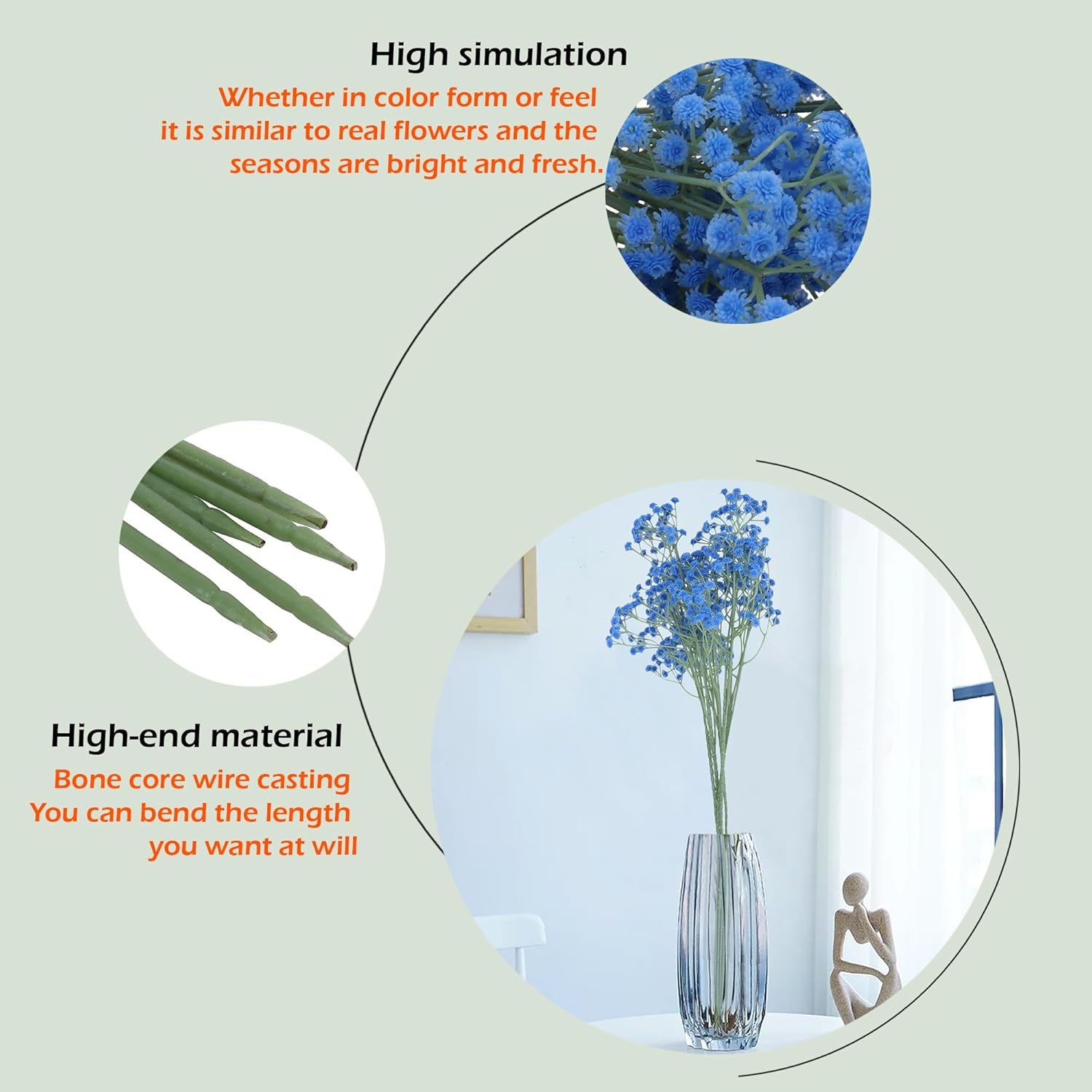 High simulation

Whether in color form or feel it is similar to real flowers and the seasons are bright and fresh.

High-end material

Bone core wire casting You can bend the length you want at will